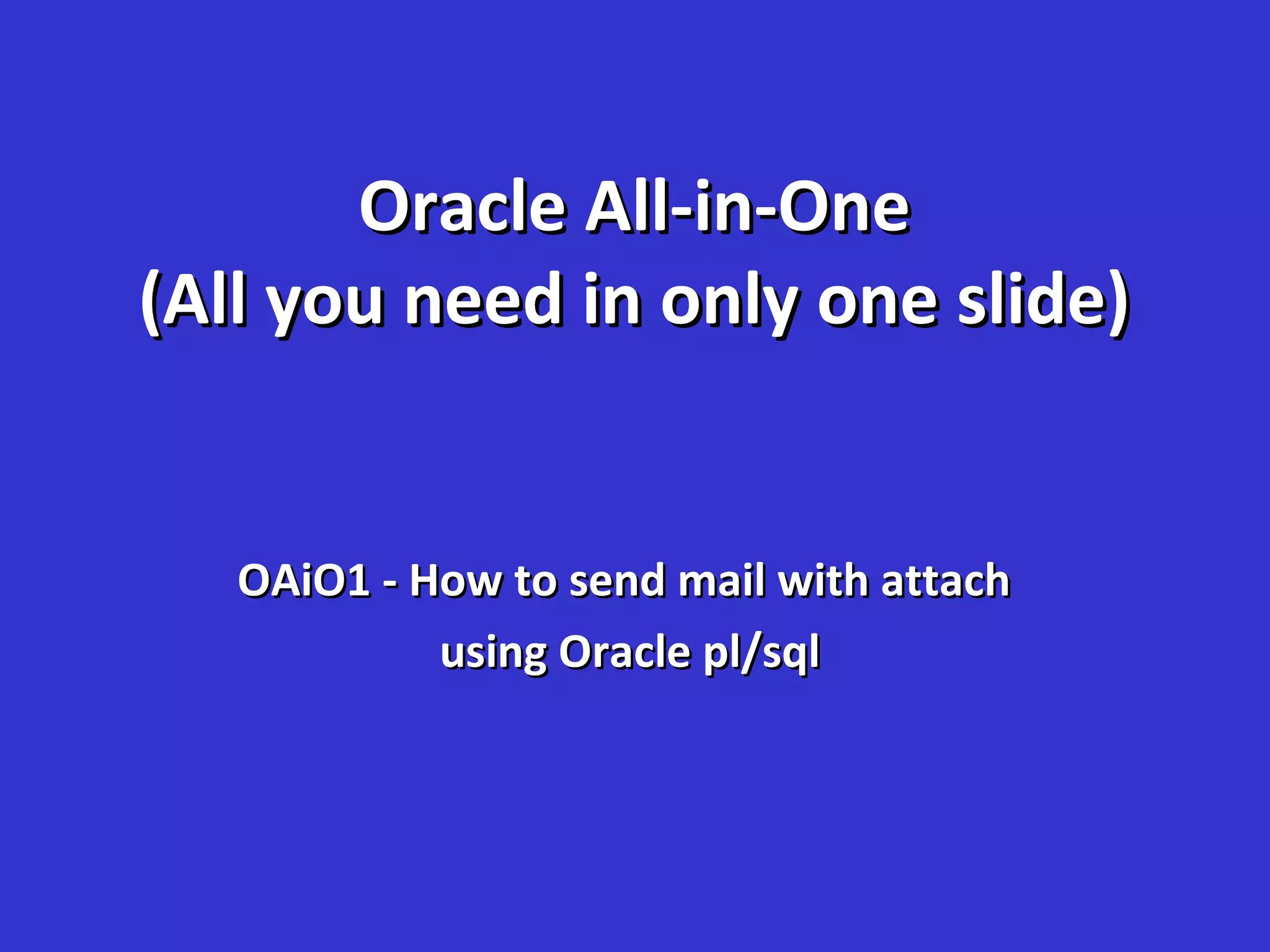 Oracle All-in-One
(All you need in only one slide)

OAiO1 - How to send mail with attach
using Oracle pl/sql